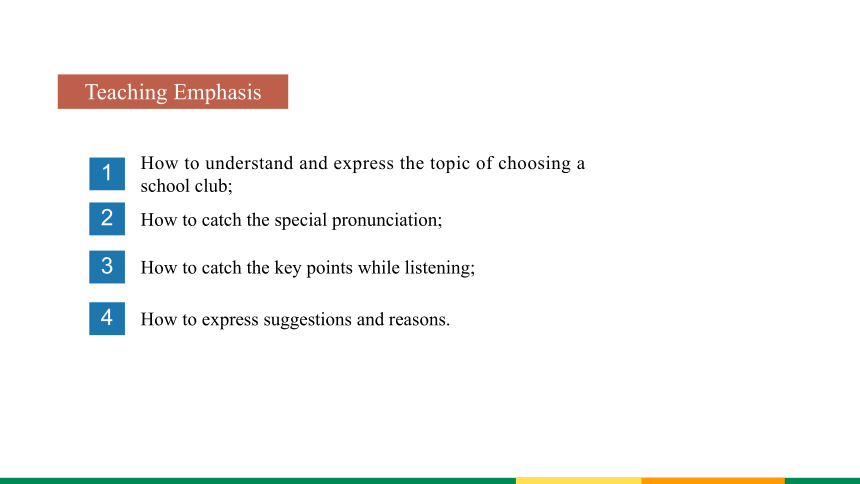 Teaching Emphasis

1 How to understand and express the topic of choosing a school club;

2 How to catch the special pronunciation;

3 How to catch the key points while listening;

4 How to express suggestions and reasons.